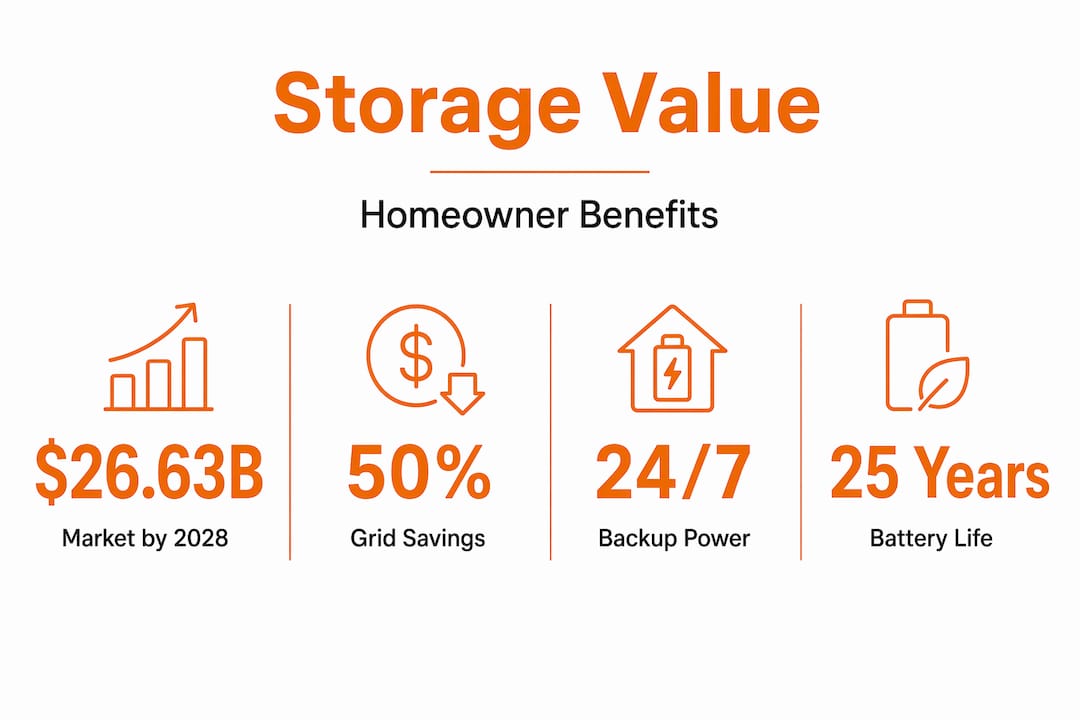 Storage Value

Homeowner Benefits

$26.63B
Market by 2028

50%
Grid Savings

24/7
Backup Power

25 Years
Battery Life